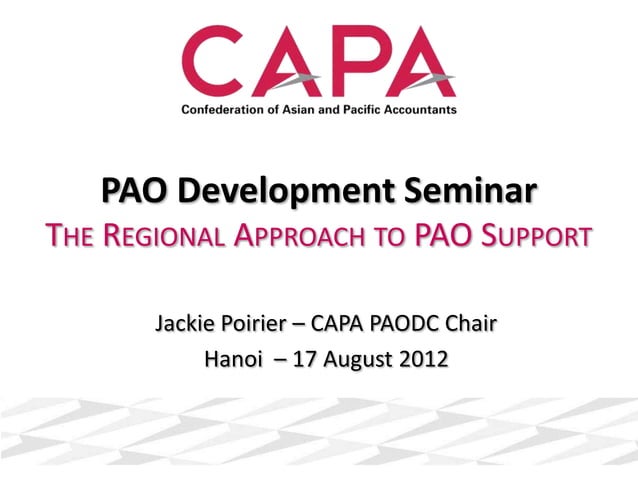 CAPA
Confederation of Asian and Pacific Accountants

PAO Development Seminar
THE REGIONAL APPROACH TO PAO SUPPORT

Jackie Poirier – CAPA PAODC Chair
Hanoi – 17 August 2012